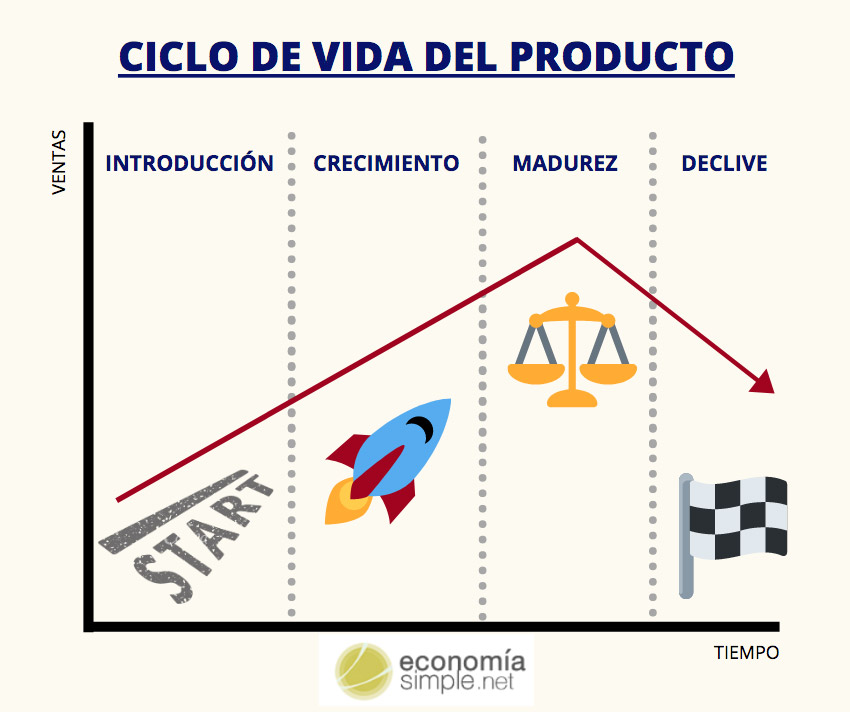 CICLO DE VIDA DEL PRODUCTO

VENTAS

INTRODUCCIÓN

CRECIMIENTO

MADUREZ

DECLIVE

START

TIEMPO

economía simple.net